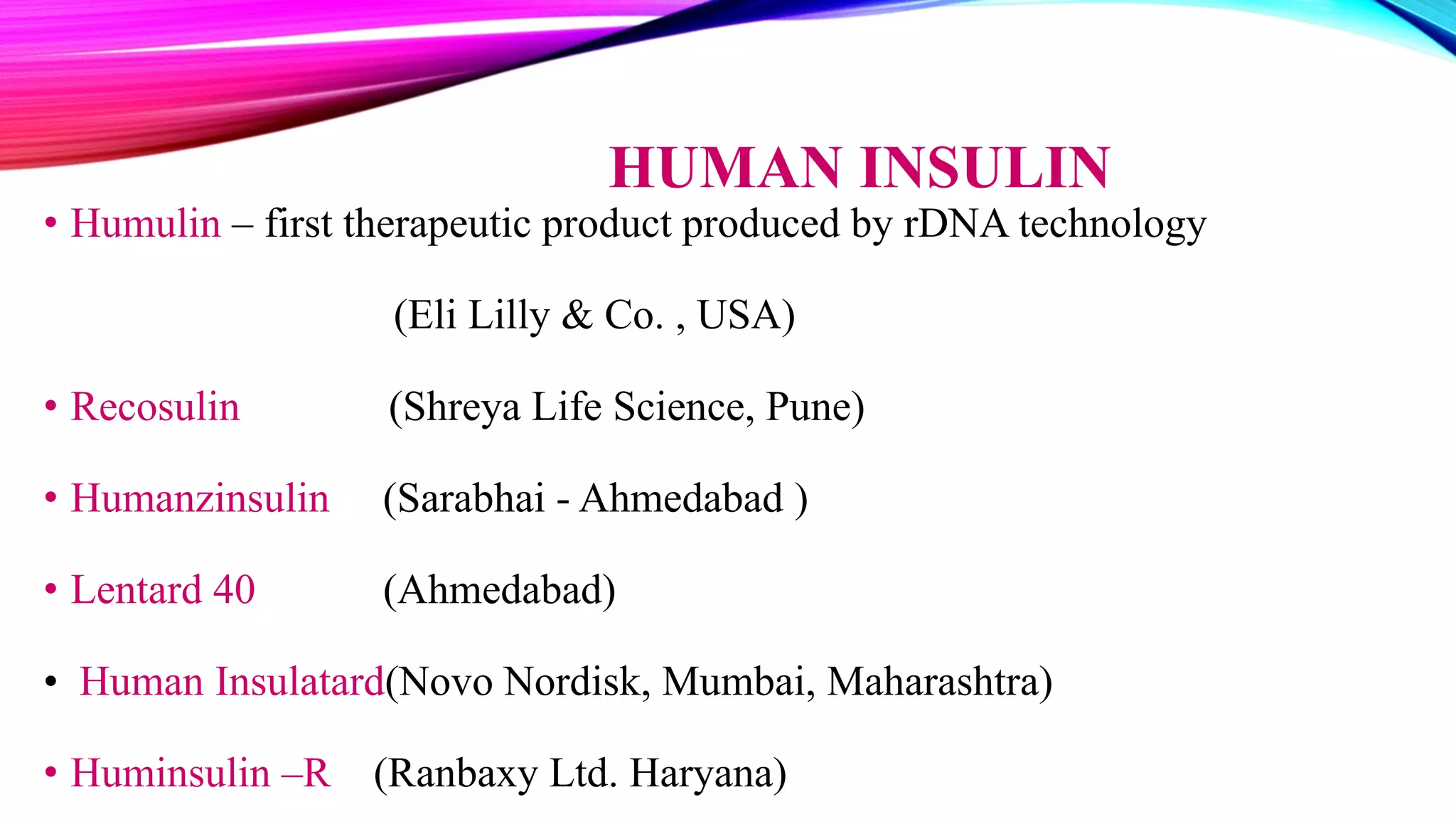 HUMAN INSULIN

• Humulin – first therapeutic product produced by rDNA technology

(Eli Lilly & Co. , USA)

• Recosulin (Shreya Life Science, Pune)

• Humanzinsulin (Sarabhai - Ahmedabad )

• Lentard 40 (Ahmedabad)

• Human Insulatard(Novo Nordisk, Mumbai, Maharashtra)

• Huminsulin –R (Ranbaxy Ltd. Haryana)